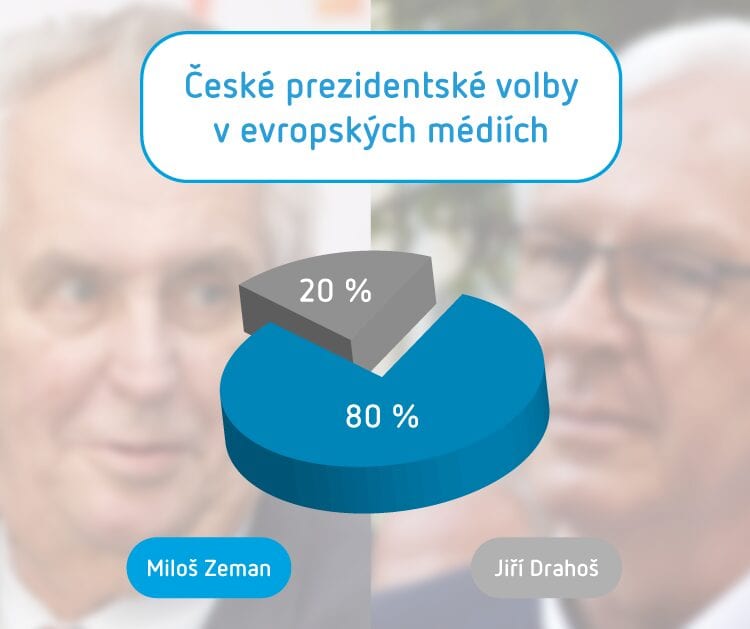 České prezidentské volby v evropských médiích

20 %

80 %

Miloš Zeman

Jiří Drahoš